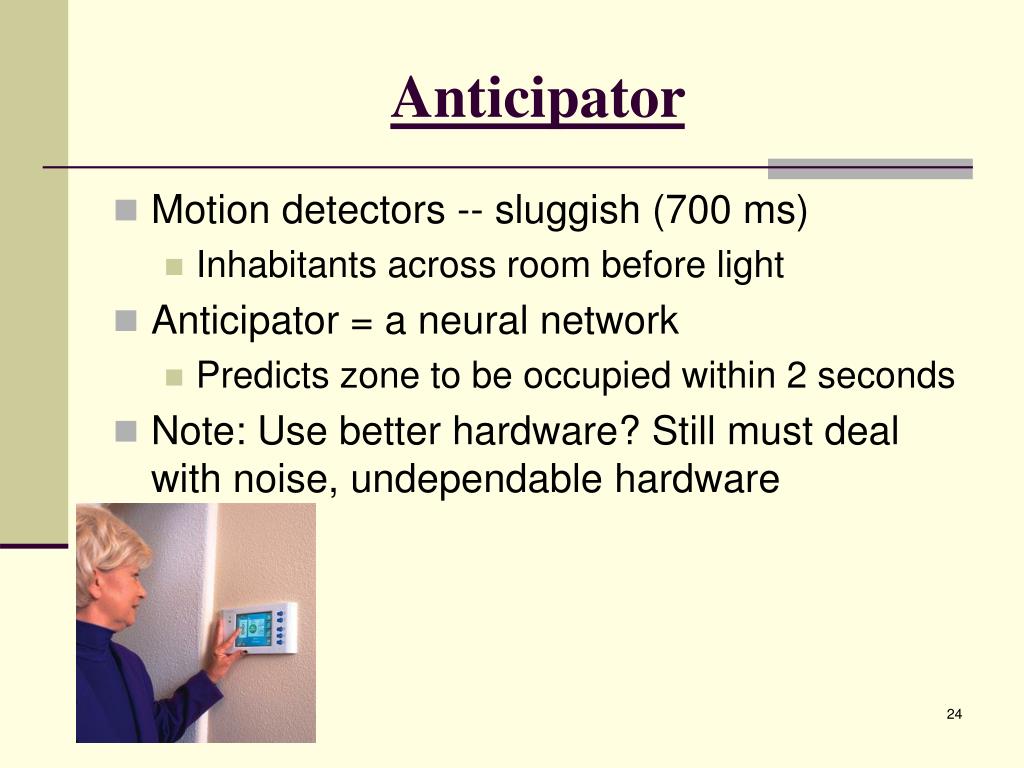 Anticipator

Motion detectors -- sluggish (700 ms)

Inhabitants across room before light

Anticipator = a neural network

Predicts zone to be occupied within 2 seconds

Note: Use better hardware? Still must deal with noise, undependable hardware

24